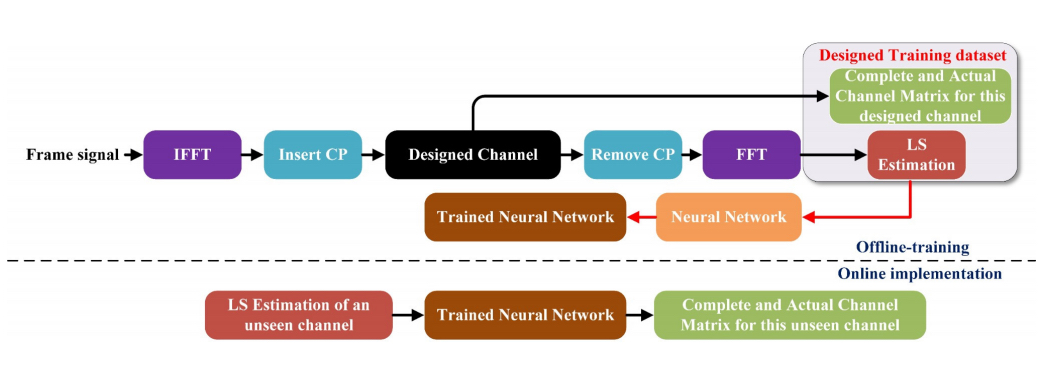 Designed Training dataset

Complete and Actual Channel Matrix for this designed channel

Frame signal

IFFT

Insert CP

Designed Channel

Remove CP

FFT

LS Estimation

Trained Neural Network

Neural Network

Offline-training

Online implementation

LS Estimation of an unseen channel

Trained Neural Network

Complete and Actual Channel Matrix for this unseen channel